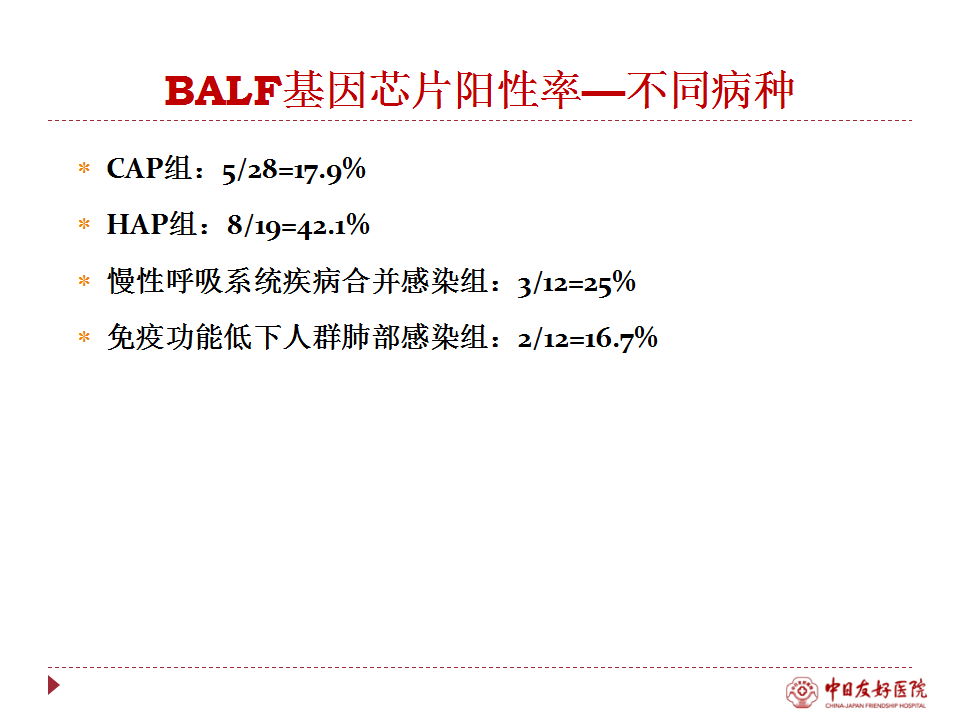 BALF基因芯片阳性率—不同病种

* CAP组：5/28=17.9%
* HAP组：8/19=42.1%
* 慢性呼吸系统疾病合并感染组：3/12=25%
* 免疫功能低下人群肺部感染组：2/12=16.7%

中日友好医院
CHINA-JAPAN FRIENDSHIP HOSPITAL